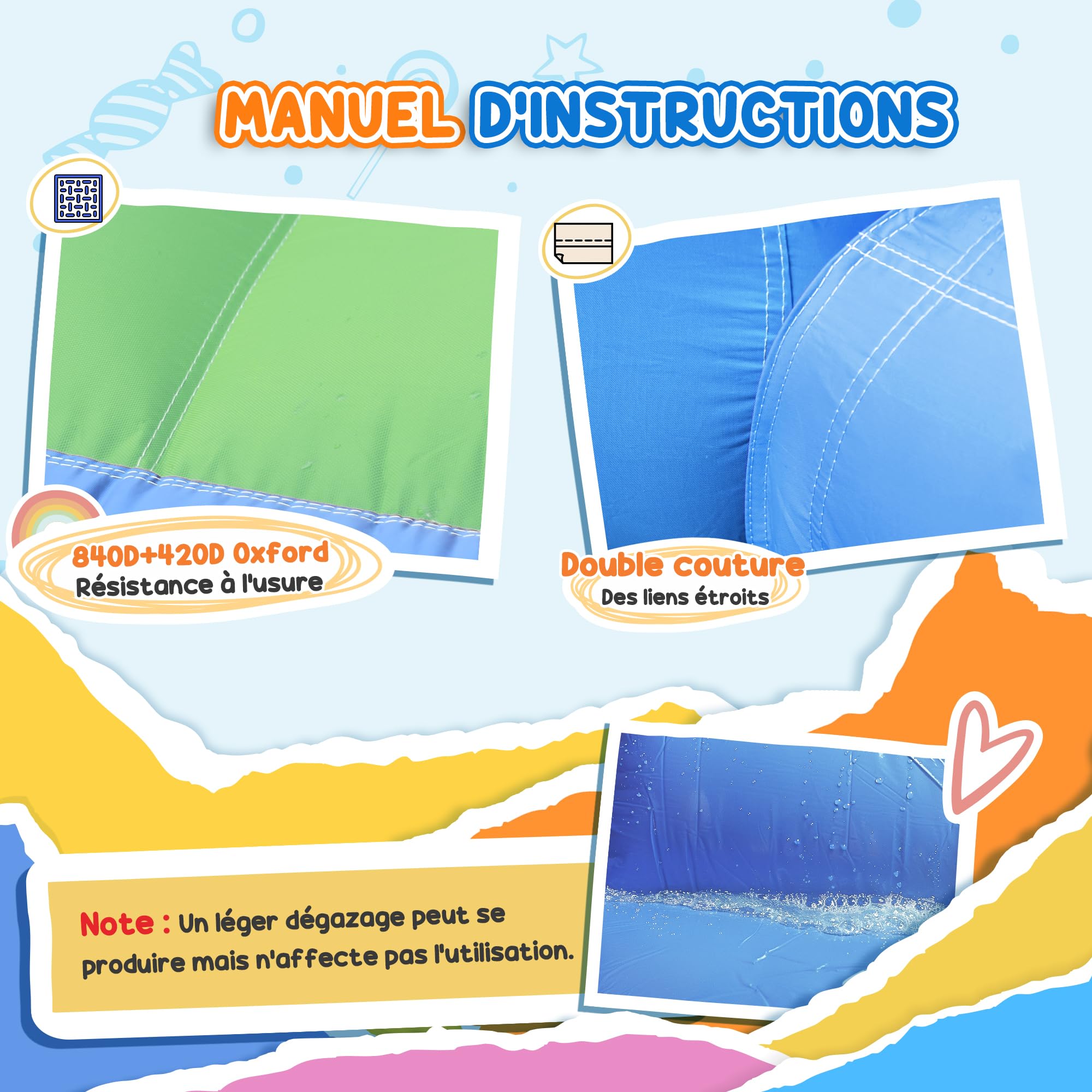 MANUEL D'INSTRUCTIONS

840D+420D Oxford
Résistance à l'usure

Double couture
Des liens étroits

Note : Un léger dégazage peut se produire mais n'affecte pas l'utilisation.